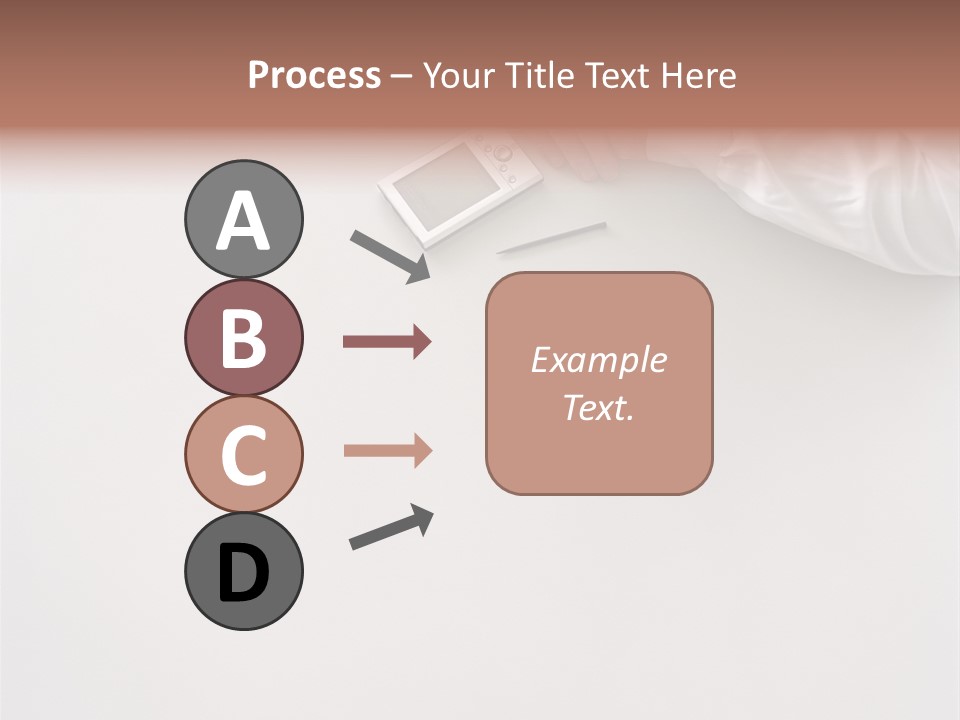 Process – Your Title Text Here

A

B

C

D

Example Text.